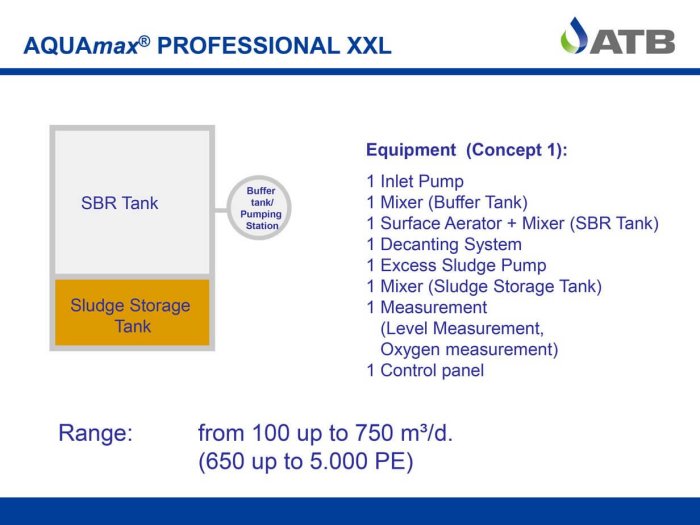 AQUAmax® PROFESSIONAL XXL

ATB

SBR Tank

Buffer tank/ Pumping Station

Sludge Storage Tank

Equipment (Concept 1):

1 Inlet Pump
1 Mixer (Buffer Tank)
1 Surface Aerator + Mixer (SBR Tank)
1 Decanting System
1 Excess Sludge Pump
1 Mixer (Sludge Storage Tank)
1 Measurement
(Level Measurement, Oxygen measurement)
1 Control panel

Range: from 100 up to 750 m³/d.
(650 up to 5.000 PE)